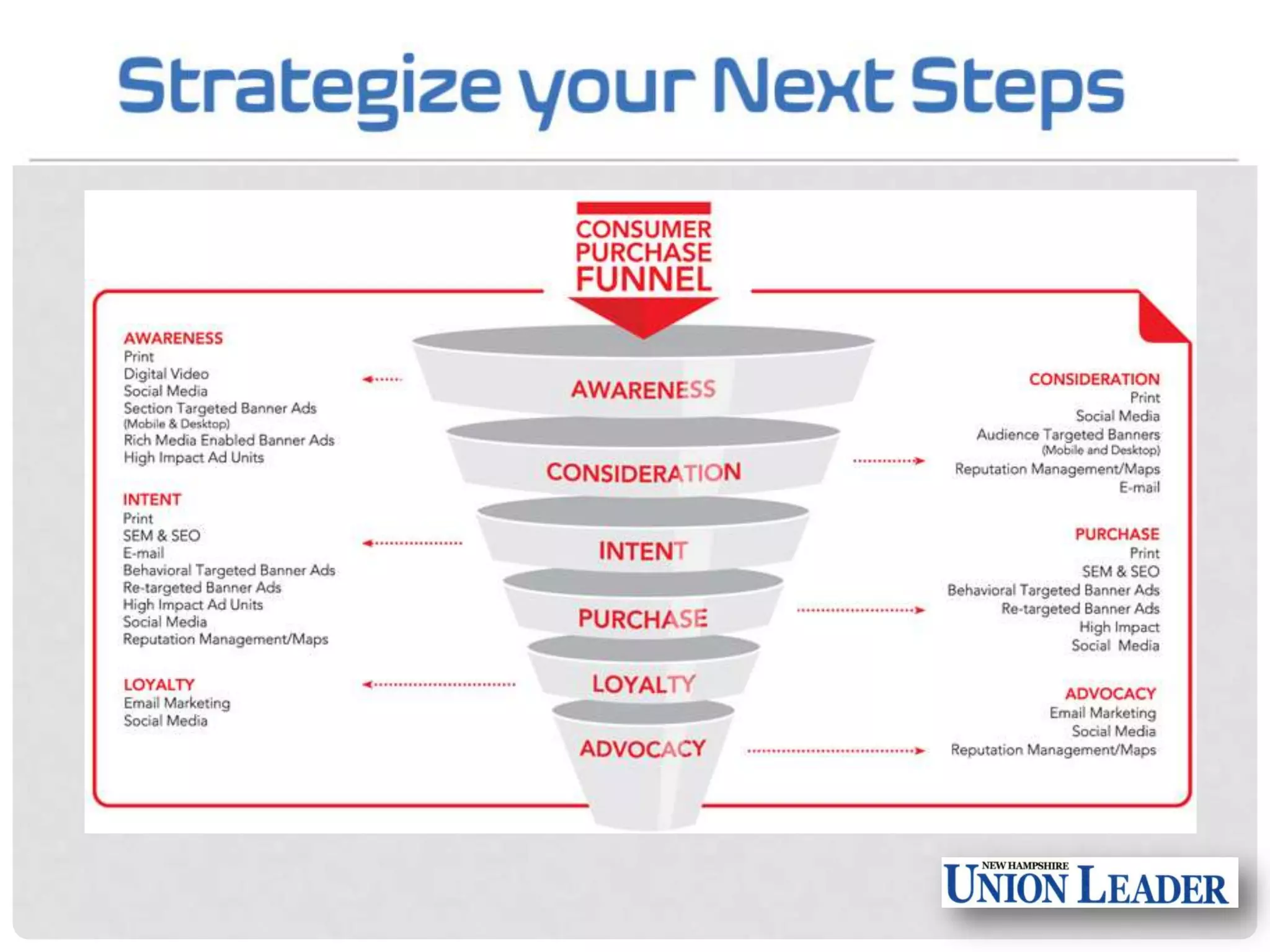 Strategize your Next Steps

CONSUMER PURCHASE FUNNEL

AWARENESS
Print
Digital Video
Social Media
Section Targeted Banner Ads
(Mobile & Desktop)
Rich Media Enabled Banner Ads
High Impact Ad Units

INTENT
Print
SEM & SEO
E-mail
Behavioral Targeted Banner Ads
Re-targeted Banner Ads
High Impact Ad Units
Social Media
Reputation Management/Maps

LOYALTY
Email Marketing
Social Media

AWARENESS
CONSIDERATION
INTENT
PURCHASE
LOYALTY
ADVOCACY

CONSIDERATION
Print
Social Media
Audience Targeted Banners
(Mobile and Desktop)
Reputation Management/Maps
E-mail

PURCHASE
Print
SEM & SEO
Behavioral Targeted Banner Ads
Re-targeted Banner Ads
High Impact
Social Media

ADVOCACY
Email Marketing
Social Media
Reputation Management/Maps

NEW HAMPSHIRE
UNION LEADER